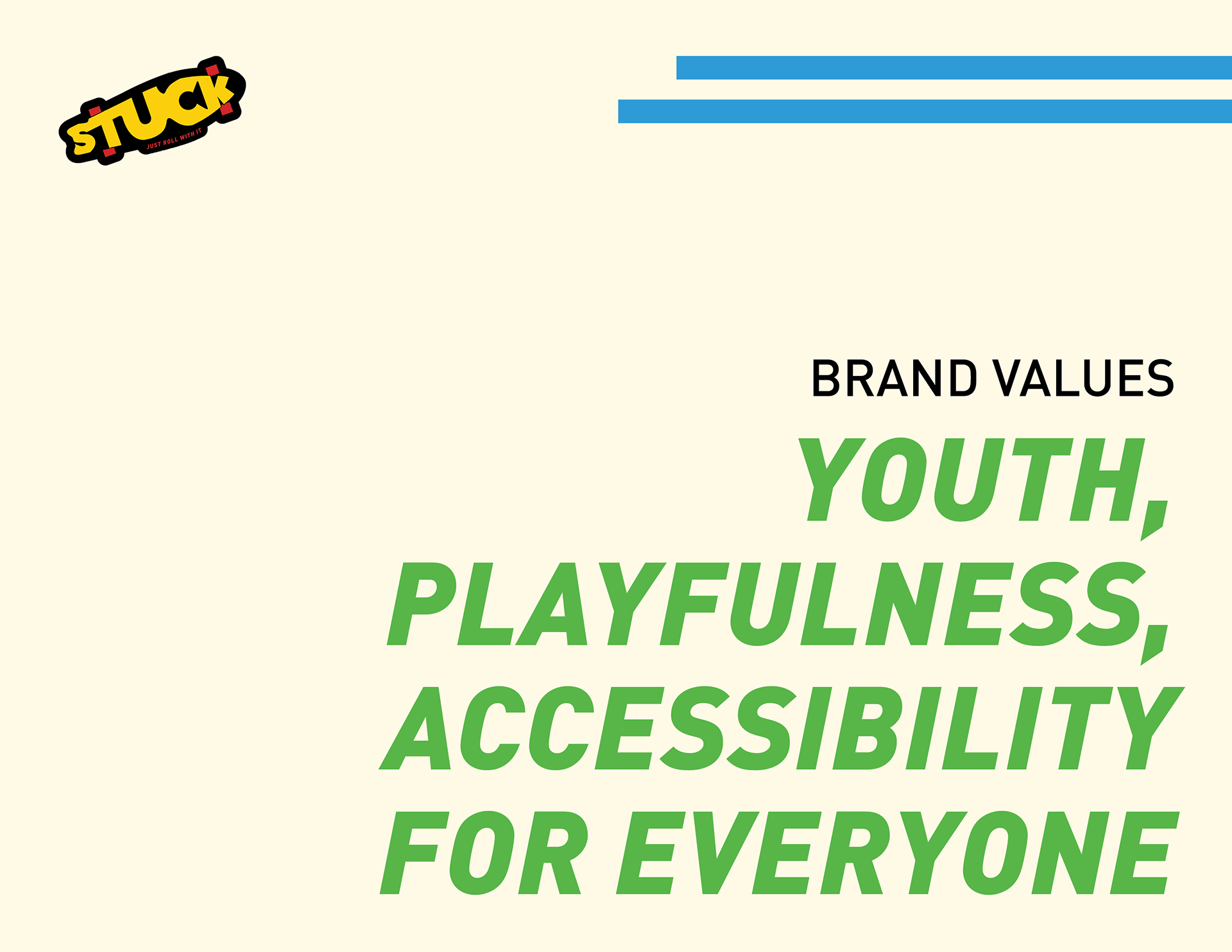 STUCK
JUST ROLL WITH IT

BRAND VALUES

YOUTH, PLAYFULNESS, ACCESSIBILITY FOR EVERYONE